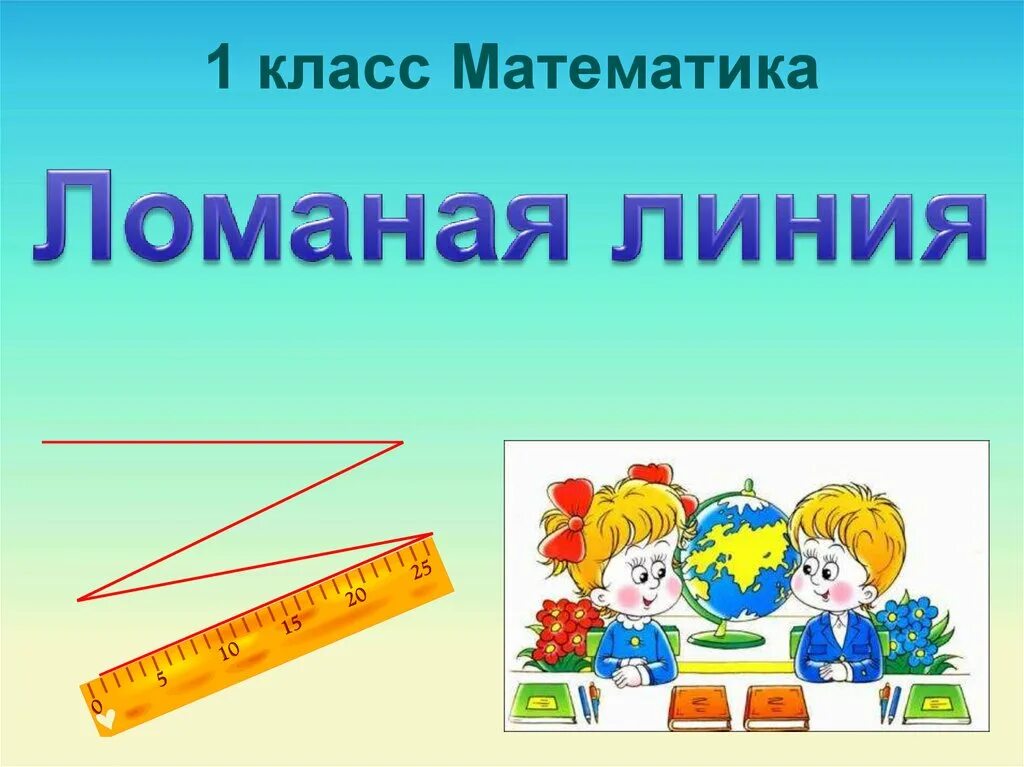 1 класс Математика

Ломаная линия

0 5 10 15 20 25